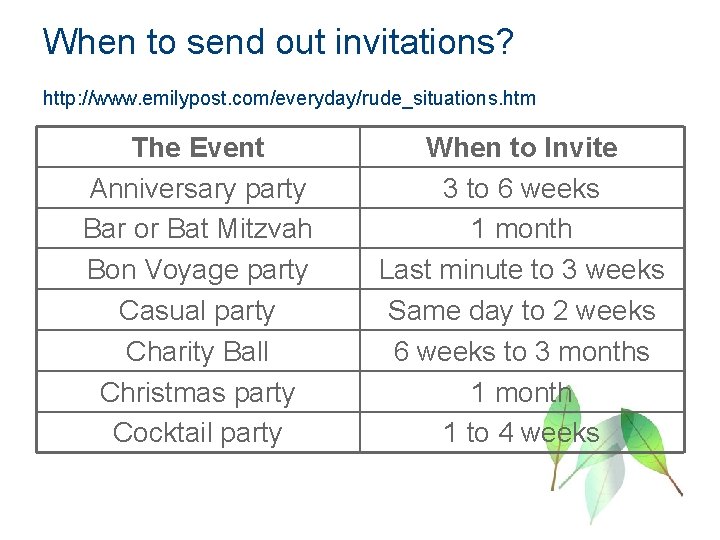 When to send out invitations?

http://www.emilypost.com/everyday/rude_situations.htm

| The Event | When to Invite |
|---|---|
| Anniversary party | 3 to 6 weeks |
| Bar or Bat Mitzvah | 1 month |
| Bon Voyage party | Last minute to 3 weeks |
| Casual party | Same day to 2 weeks |
| Charity Ball | 6 weeks to 3 months |
| Christmas party | 1 month |
| Cocktail party | 1 to 4 weeks |